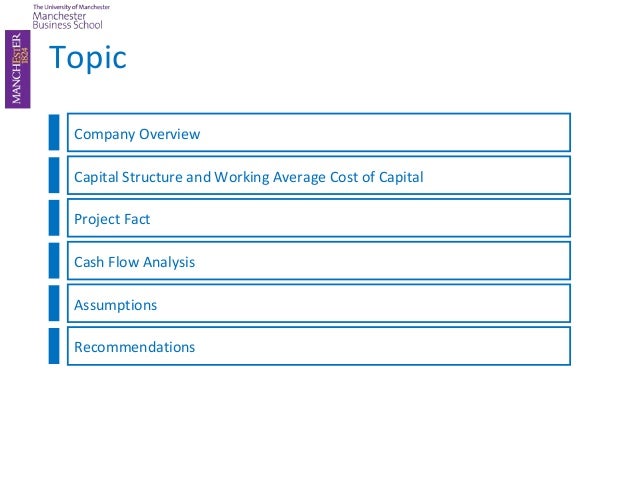 The University of Manchester
Manchester
Business School

MANCHESTER
1824

Topic

Company Overview

Capital Structure and Working Average Cost of Capital

Project Fact

Cash Flow Analysis

Assumptions

Recommendations